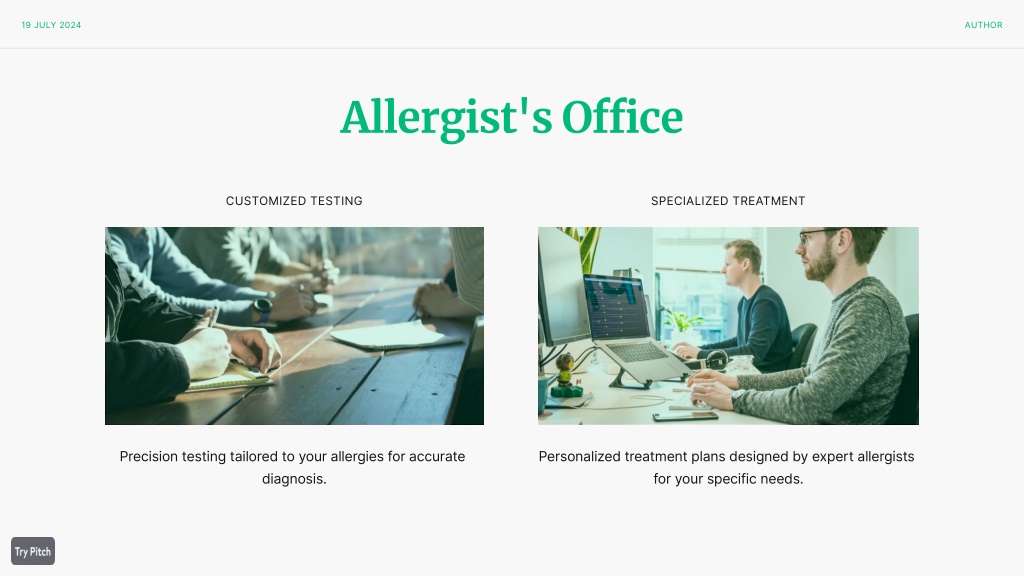 19 JULY 2024

AUTHOR

Allergist's Office

CUSTOMIZED TESTING

Precision testing tailored to your allergies for accurate diagnosis.

SPECIALIZED TREATMENT

Personalized treatment plans designed by expert allergists for your specific needs.

Try Pitch